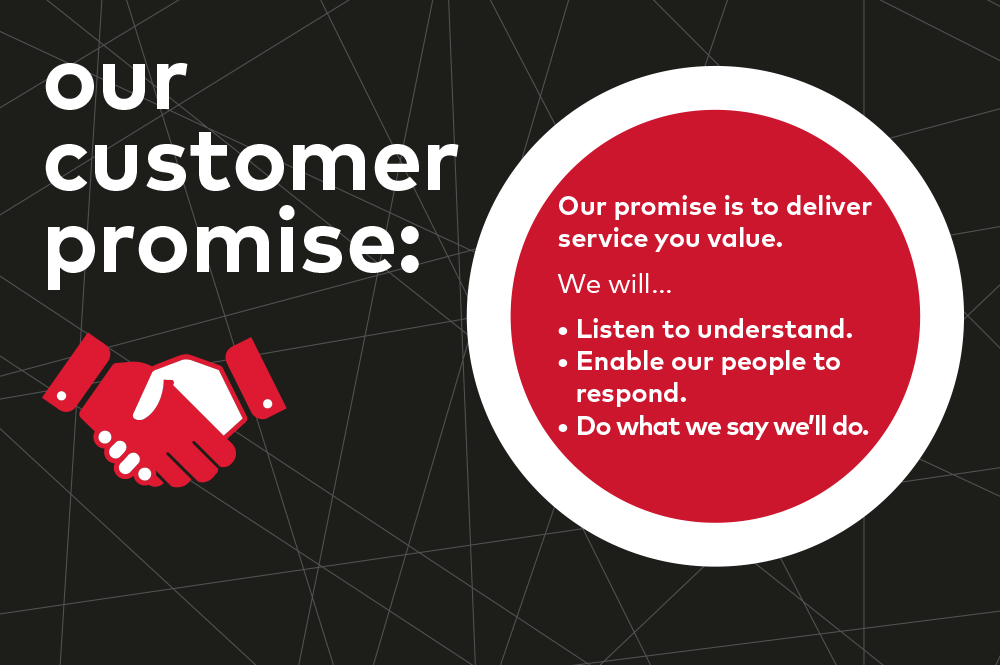 our customer promise:

Our promise is to deliver service you value.

We will...

• Listen to understand.
• Enable our people to respond.
• Do what we say we'll do.